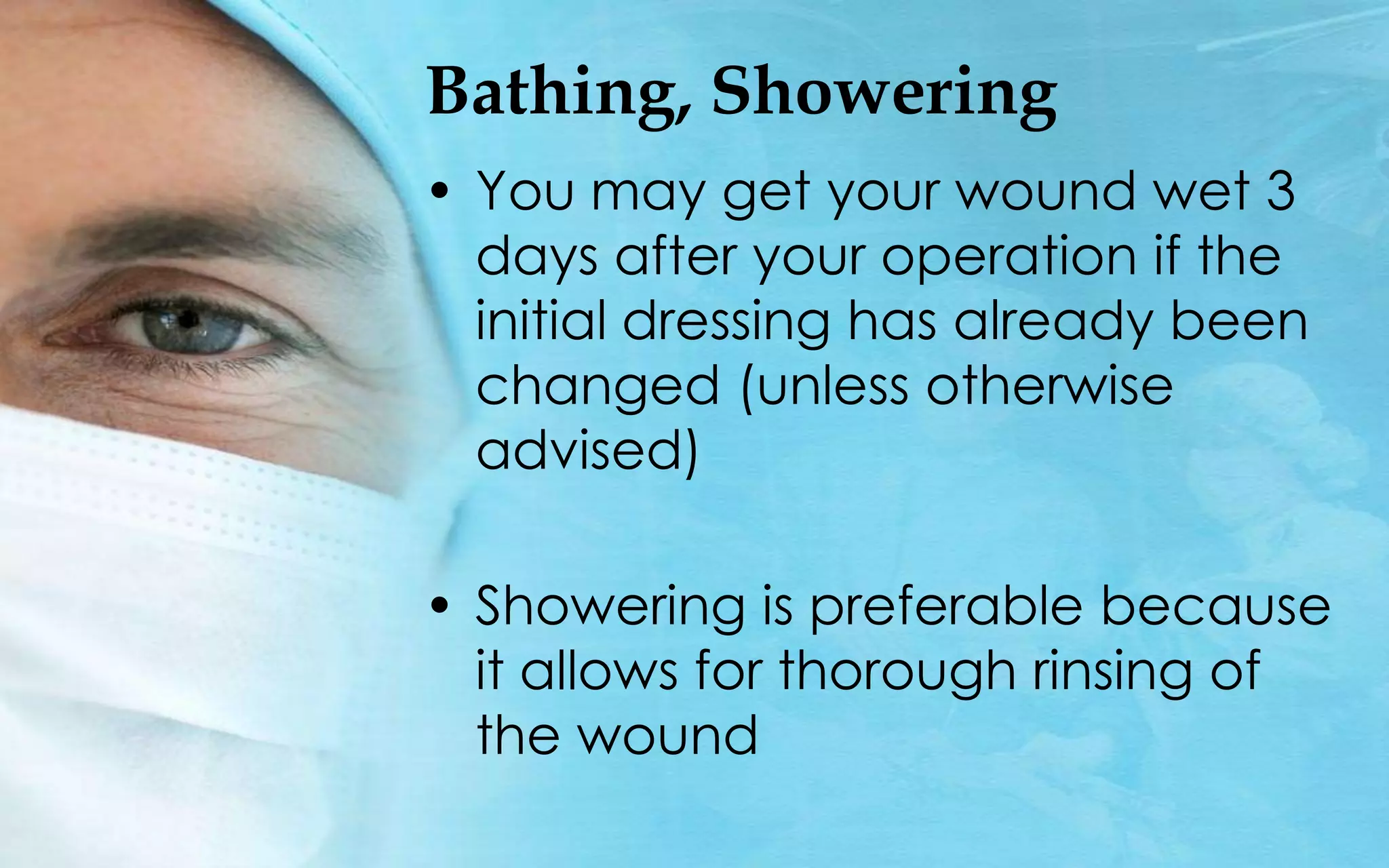 Bathing, Showering

• You may get your wound wet 3 days after your operation if the initial dressing has already been changed (unless otherwise advised)

• Showering is preferable because it allows for thorough rinsing of the wound